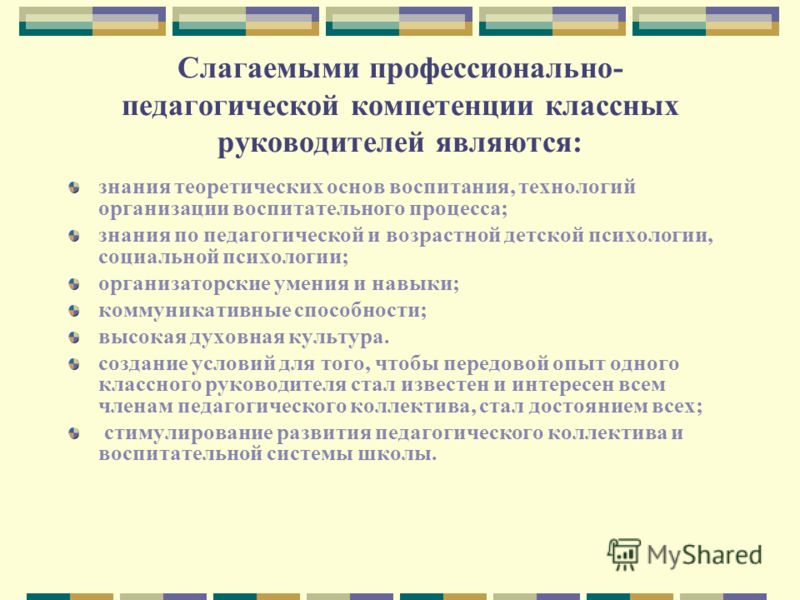 Слагаемыми профессионально-педагогической компетенции классных руководителей являются:

знания теоретических основ воспитания, технологий организации воспитательного процесса;

знания по педагогической и возрастной детской психологии, социальной психологии;

организаторские умения и навыки;

коммуникативные способности;

высокая духовная культура.

создание условий для того, чтобы передовой опыт одного классного руководителя стал известен и интересен всем членам педагогического коллектива, стал достоянием всех;

стимулирование развития педагогического коллектива и воспитательной системы школы.

MyShared